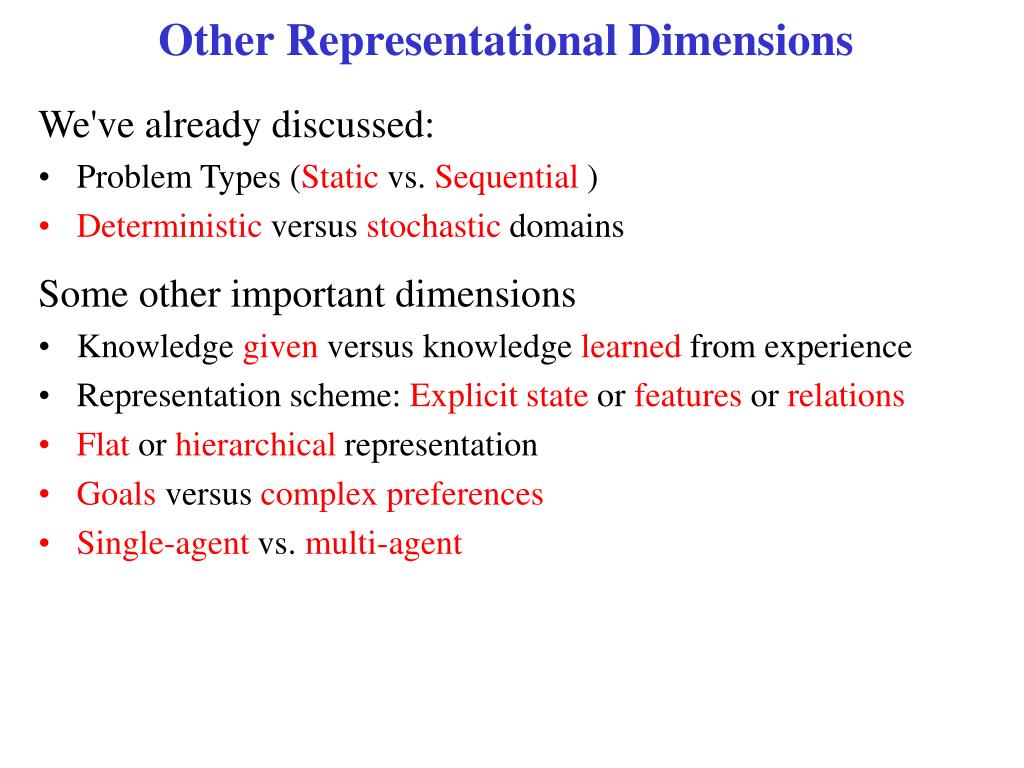 Other Representational Dimensions

We've already discussed:
• Problem Types (Static vs. Sequential )
• Deterministic versus stochastic domains

Some other important dimensions
• Knowledge given versus knowledge learned from experience
• Representation scheme: Explicit state or features or relations
• Flat or hierarchical representation
• Goals versus complex preferences
• Single-agent vs. multi-agent